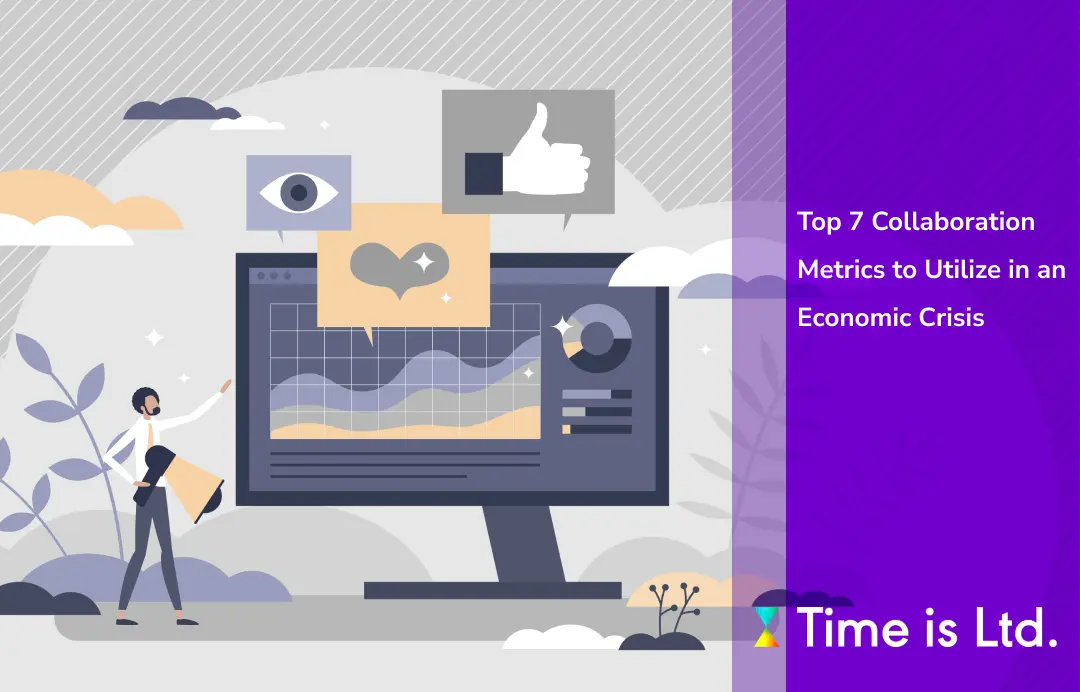 Top 7 Collaboration Metrics to Utilize in an Economic Crisis

Time is Ltd.